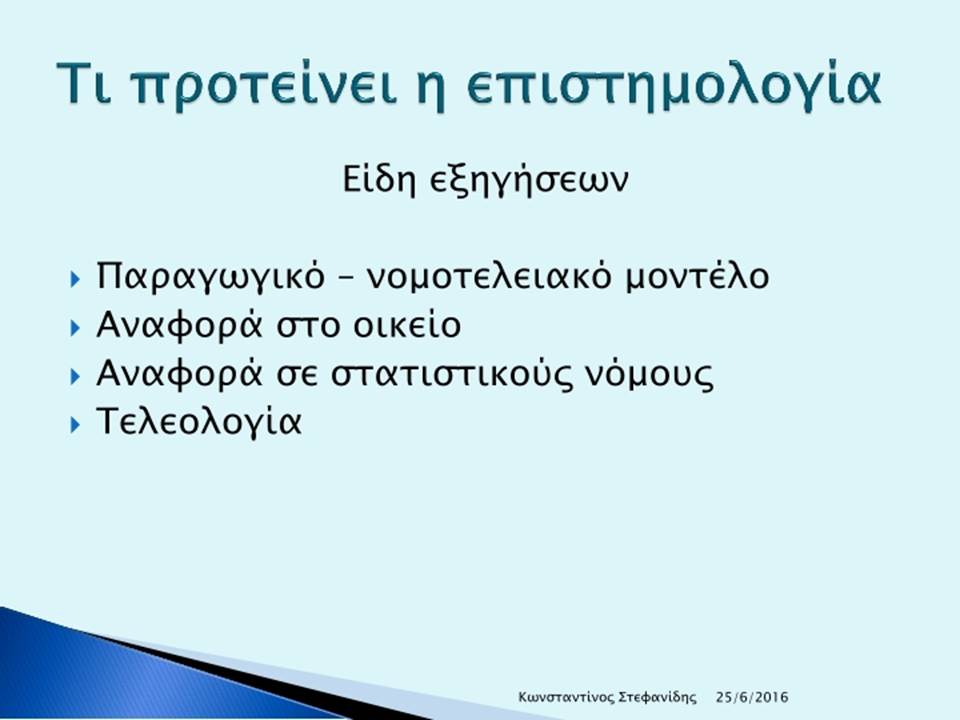 Τι προτείνει η επιστημολογία

Είδη εξηγήσεων

Παραγωγικό – νομοτελειακό μοντέλο
Αναφορά στο οικείο
Αναφορά σε στατιστικούς νόμους
Τελεολογία

Κωνσταντίνος Στεφανίδης 25/6/2016